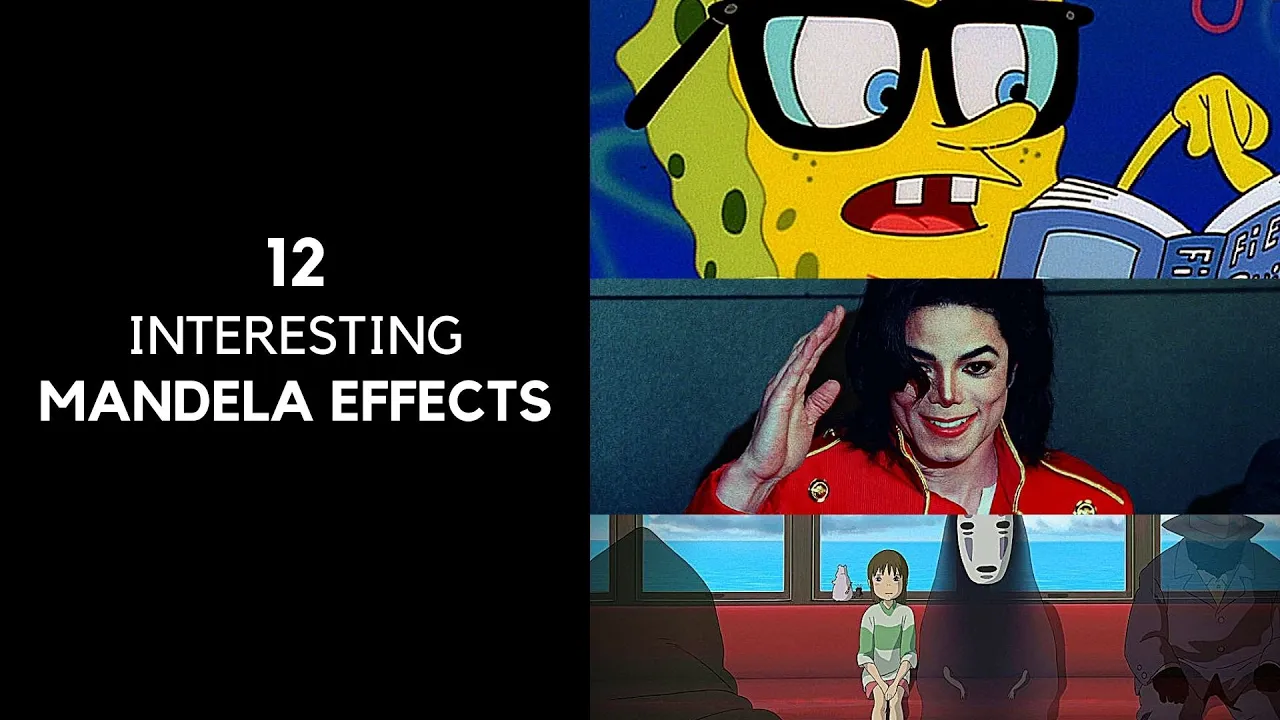 12
INTERESTING
MANDELA EFFECTS